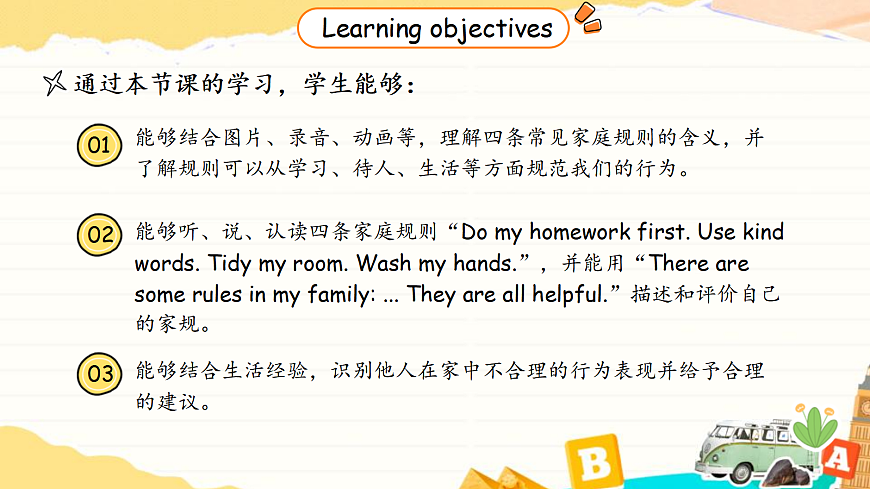 Learning objectives

通过本节课的学习，学生能够：

01 能够结合图片、录音、动画等，理解四条常见家庭规则的含义，并了解规则可以从学习、待人、生活等方面规范我们的行为。

02 能够听、说、认读四条家庭规则“Do my homework first. Use kind words. Tidy my room. Wash my hands.”，并能用“There are some rules in my family: ... They are all helpful.”描述和评价自己的家规。

03 能够结合生活经验，识别他人在家中不合理的行为表现并给予合理的建议。

B

A